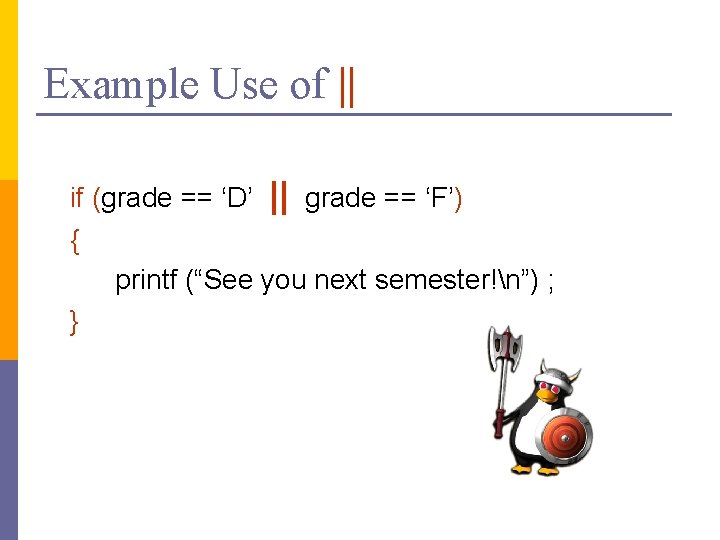 Example Use of ||

if (grade == ‘D’ || grade == ‘F’)
{
printf (“See you next semester!\n”) ;
}